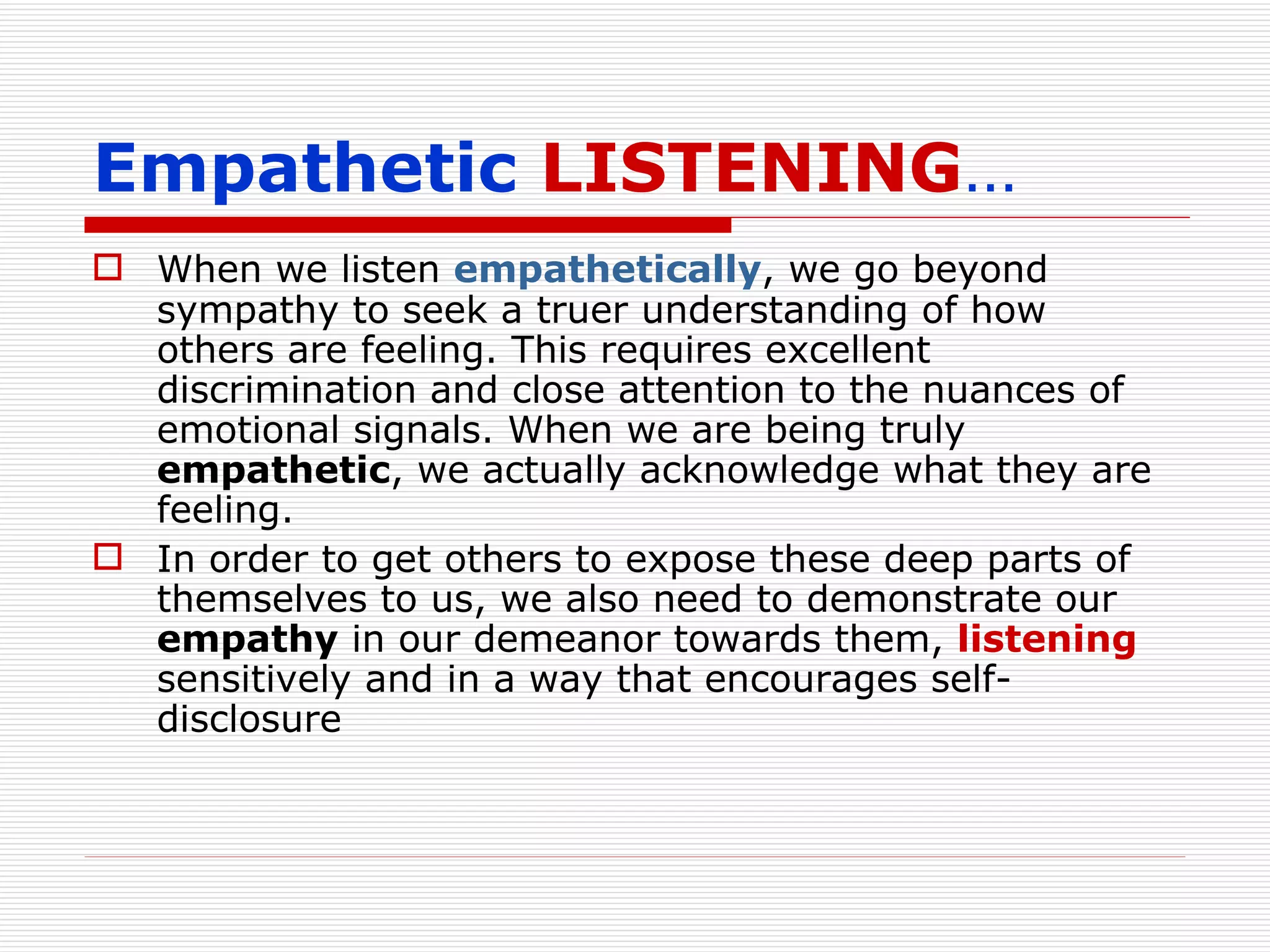 Empathetic LISTENING…

When we listen empathetically, we go beyond sympathy to seek a truer understanding of how others are feeling. This requires excellent discrimination and close attention to the nuances of emotional signals. When we are being truly empathetic, we actually acknowledge what they are feeling.

In order to get others to expose these deep parts of themselves to us, we also need to demonstrate our empathy in our demeanor towards them, listening sensitively and in a way that encourages self-disclosure